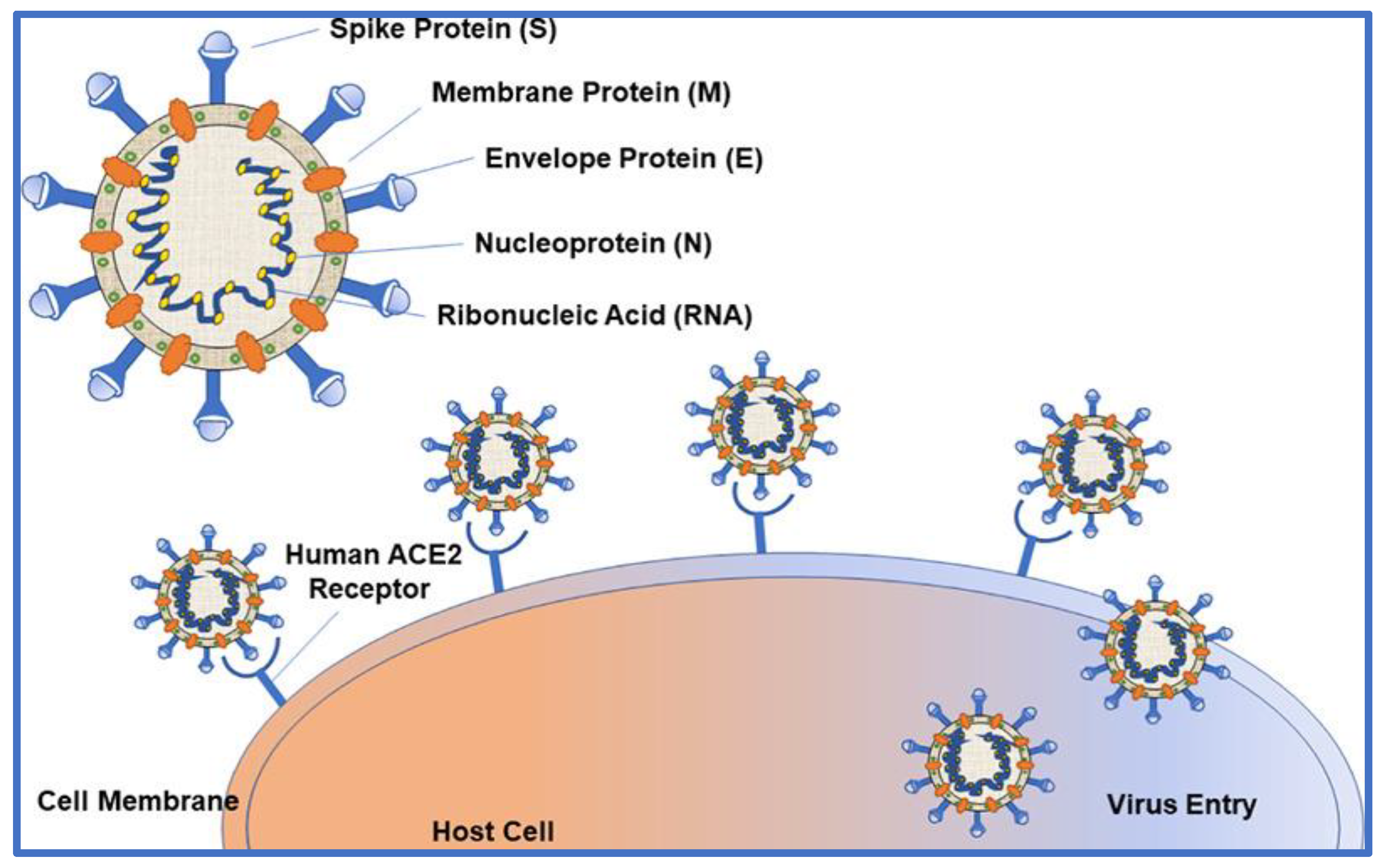 Spike Protein (S)

Membrane Protein (M)

Envelope Protein (E)

Nucleoprotein (N)

Ribonucleic Acid (RNA)

Human ACE2 Receptor

Cell Membrane

Host Cell

Virus Entry